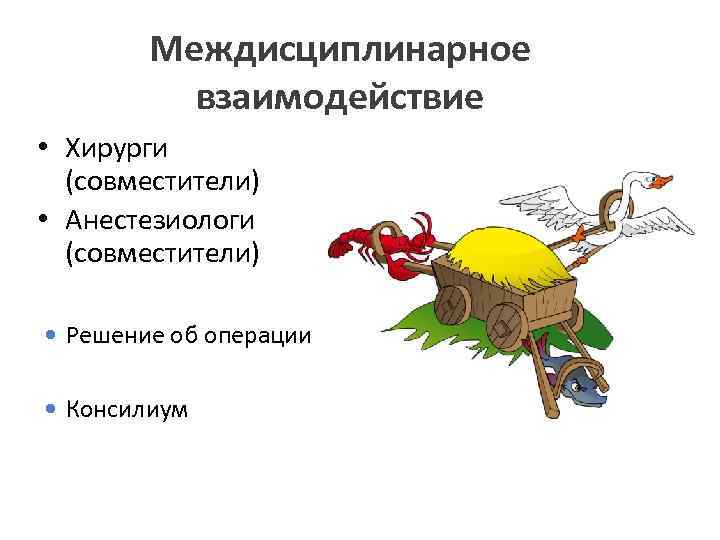 Междисциплинарное взаимодействие

• Хирурги (совместители)
• Анестезиологи (совместители)

• Решение об операции

• Консилиум